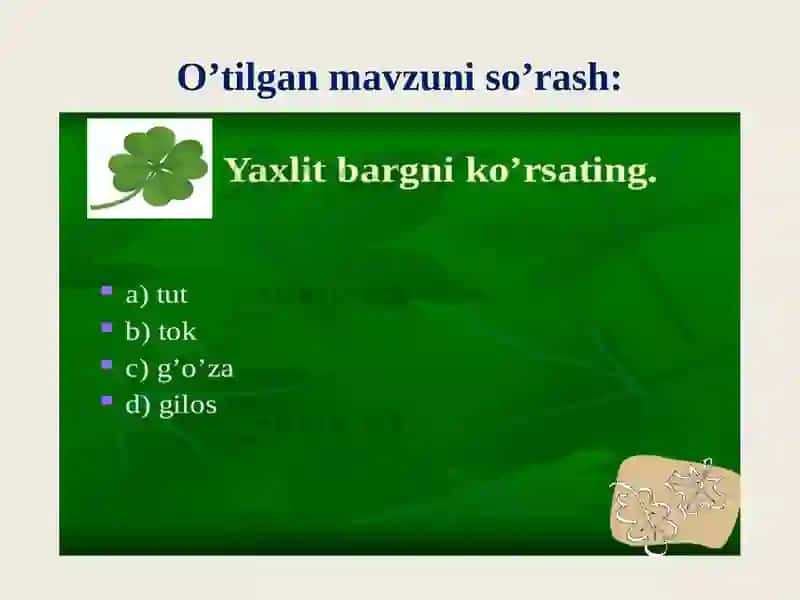 O’tilgan mavzuni so’rash:

Yaxlit bargni ko’rsating.

a) tut
b) tok
c) g’o’za
d) gilos